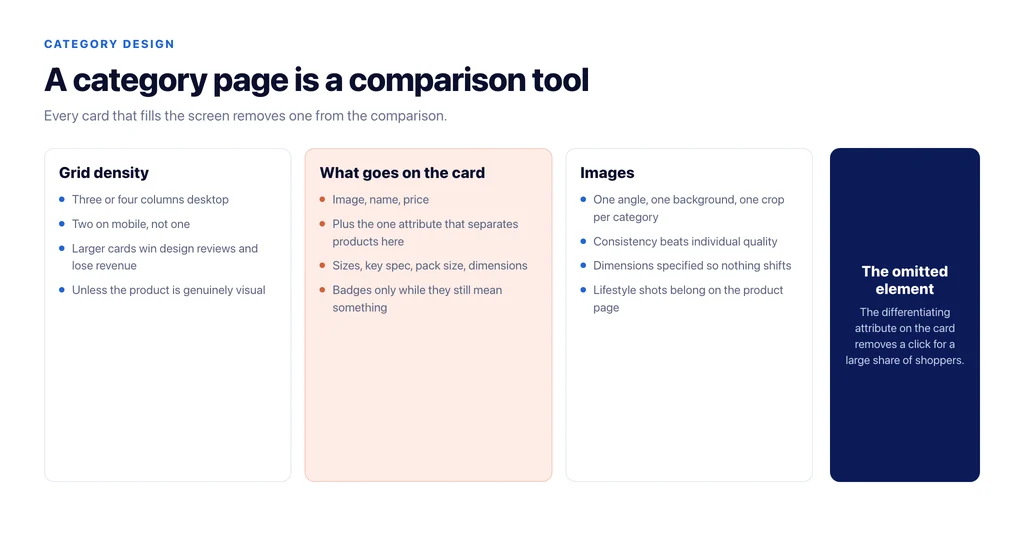 CATEGORY DESIGN

A category page is a comparison tool

Every card that fills the screen removes one from the comparison.

Grid density

- Three or four columns desktop
- Two on mobile, not one
- Larger cards win design reviews and lose revenue
- Unless the product is genuinely visual

What goes on the card

- Image, name, price
- Plus the one attribute that separates products here
- Sizes, key spec, pack size, dimensions
- Badges only while they still mean something

Images

- One angle, one background, one crop per category
- Consistency beats individual quality
- Dimensions specified so nothing shifts
- Lifestyle shots belong on the product page

The omitted element

The differentiating attribute on the card removes a click for a large share of shoppers.